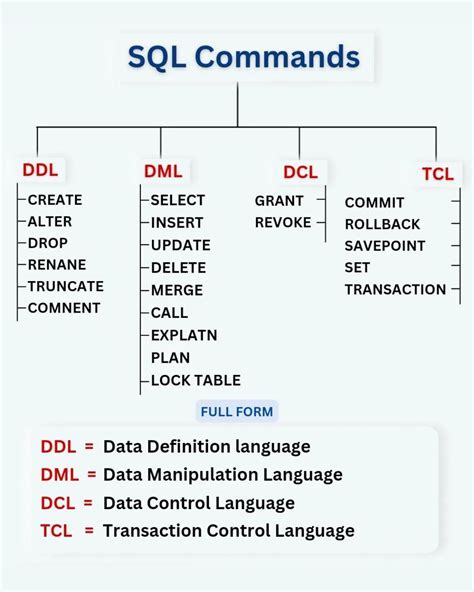 SQL Commands

DDL
CREATE
ALTER
DROP
RENANE
TRUNCATE
COMNENT

DML
SELECT
INSERT
UPDATE
DELETE
MERGE
CALL
EXPLATN
PLAN
LOCK TABLE

DCL
GRANT
REVOKE

TCL
COMMIT
ROLLBACK
SAVEPOINT
SET
TRANSACTION

FULL FORM

DDL = Data Definition language
DML = Data Manipulation Language
DCL = Data Control Language
TCL = Transaction Control Language